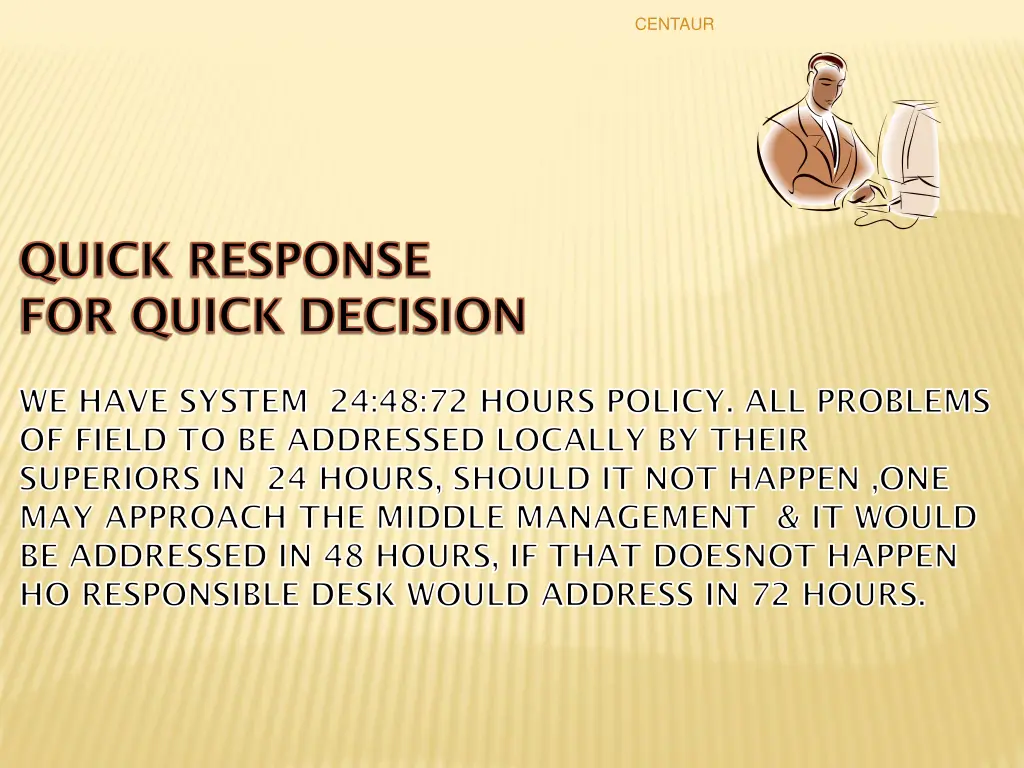 CENTAUR

QUICK RESPONSE
FOR QUICK DECISION

WE HAVE SYSTEM 24:48:72 HOURS POLICY. ALL PROBLEMS OF FIELD TO BE ADDRESSED LOCALLY BY THEIR SUPERIORS IN 24 HOURS, SHOULD IT NOT HAPPEN ,ONE MAY APPROACH THE MIDDLE MANAGEMENT & IT WOULD BE ADDRESSED IN 48 HOURS, IF THAT DOESNOT HAPPEN HO RESPONSIBLE DESK WOULD ADDRESS IN 72 HOURS.